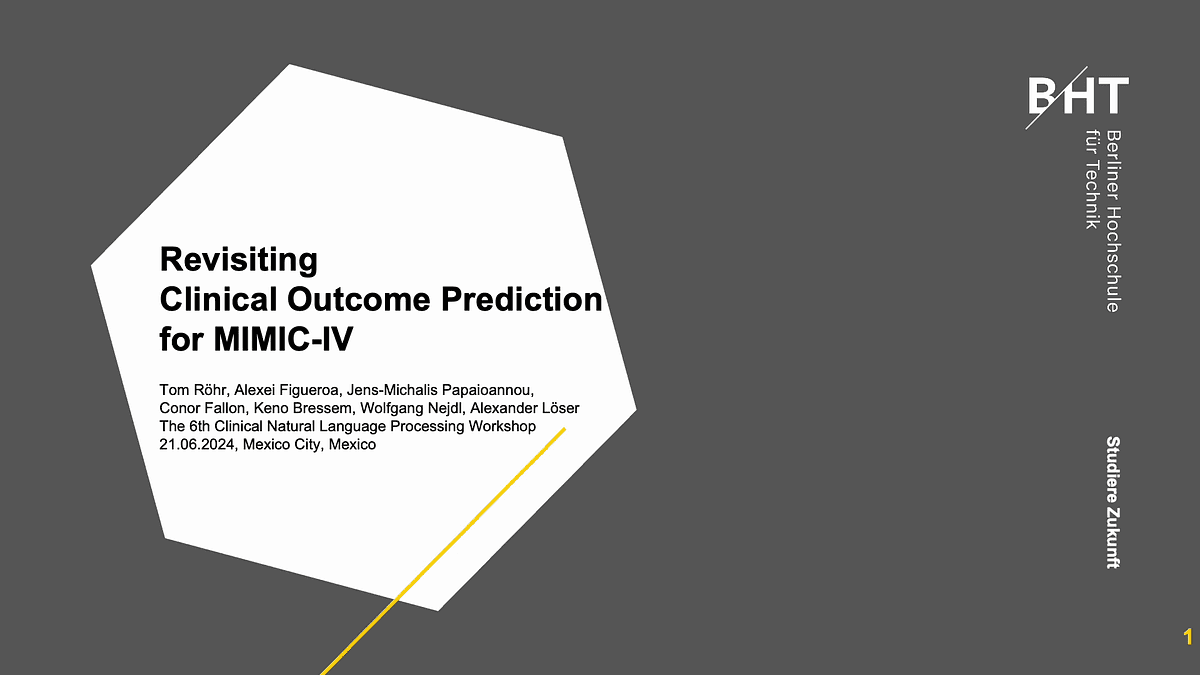 Revisiting
Clinical Outcome Prediction for MIMIC-IV

Tom Röhr, Alexei Figueroa, Jens-Michalis Papaioannou, Conor Fallon, Keno Bressem, Wolfgang Nejdl, Alexander Löser
The 6th Clinical Natural Language Processing Workshop
21.06.2024, Mexico City, Mexico

BHT
Berliner Hochschule für Technik

Studiere Zukunft

1